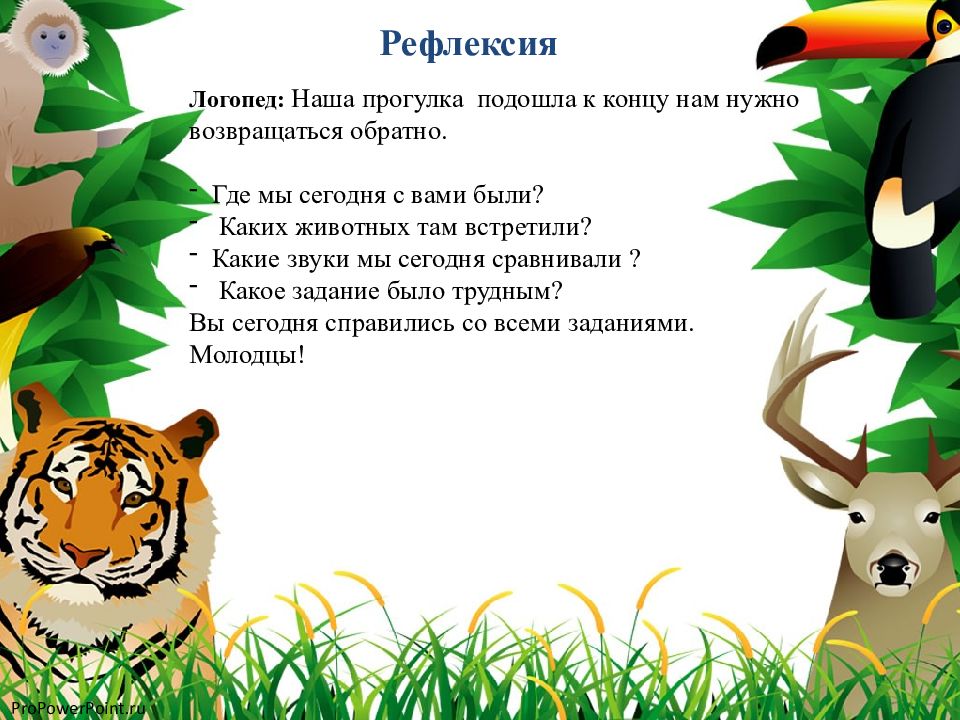 Рефлексия

Логопед: Наша прогулка подошла к концу нам нужно возвращаться обратно.

- Где мы сегодня с вами были?
- Каких животных там встретили?
- Какие звуки мы сегодня сравнивали ?
- Какое задание было трудным?

Вы сегодня справились со всеми заданиями. Молодцы!

ProPowerPoint.ru